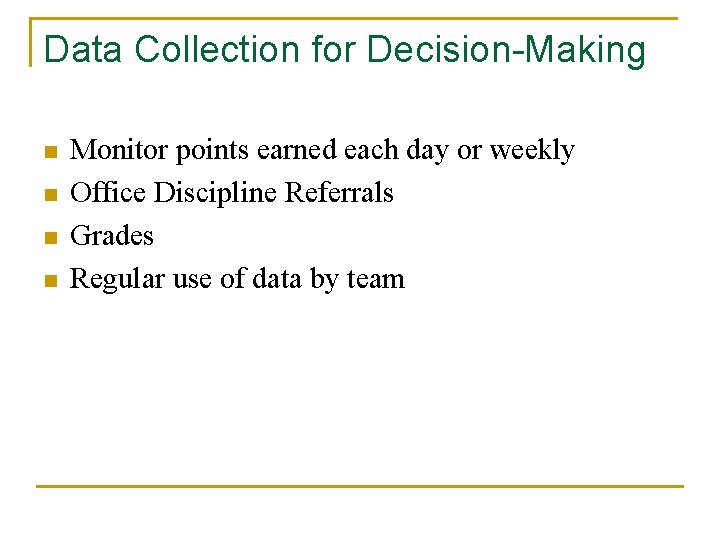 Data Collection for Decision-Making

- Monitor points earned each day or weekly
- Office Discipline Referrals
- Grades
- Regular use of data by team